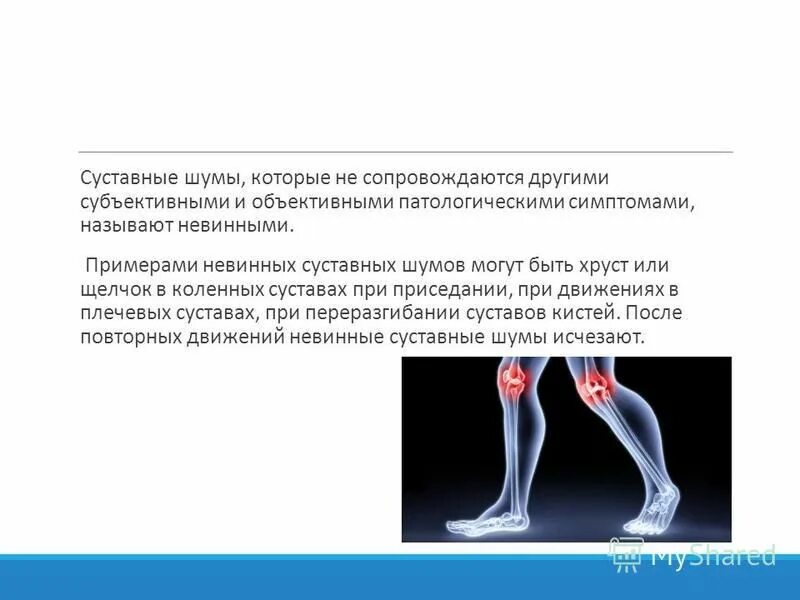 Суставные шумы, которые не сопровождаются другими субъективными и объективными патологическими симптомами, называют невинными.

Примерами невинных суставных шумов могут быть хруст или щелчок в коленных суставах при приседании, при движениях в плечевых суставах, при переразгибании суставов кистей. После повторных движений невинные суставные шумы исчезают.

MyShared